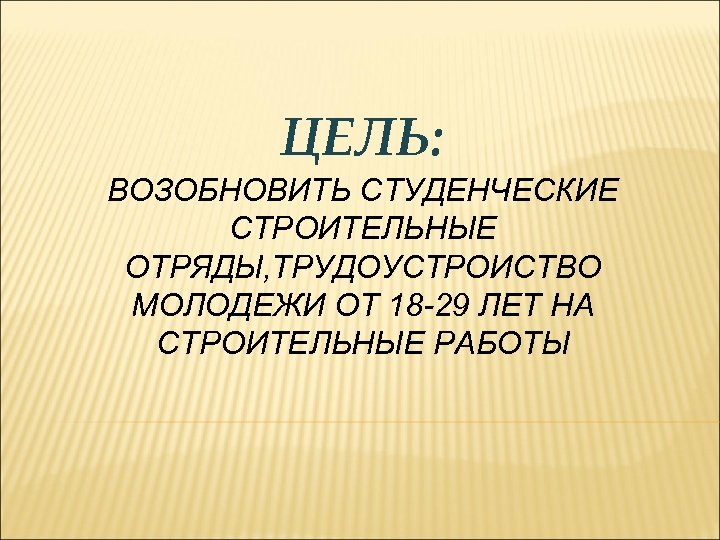 ЦЕЛЬ:

ВОЗОБНОВИТЬ СТУДЕНЧЕСКИЕ СТРОИТЕЛЬНЫЕ ОТРЯДЫ,ТРУДОУСТРОИСТВО МОЛОДЕЖИ ОТ 18-29 ЛЕТ НА СТРОИТЕЛЬНЫЕ РАБОТЫ